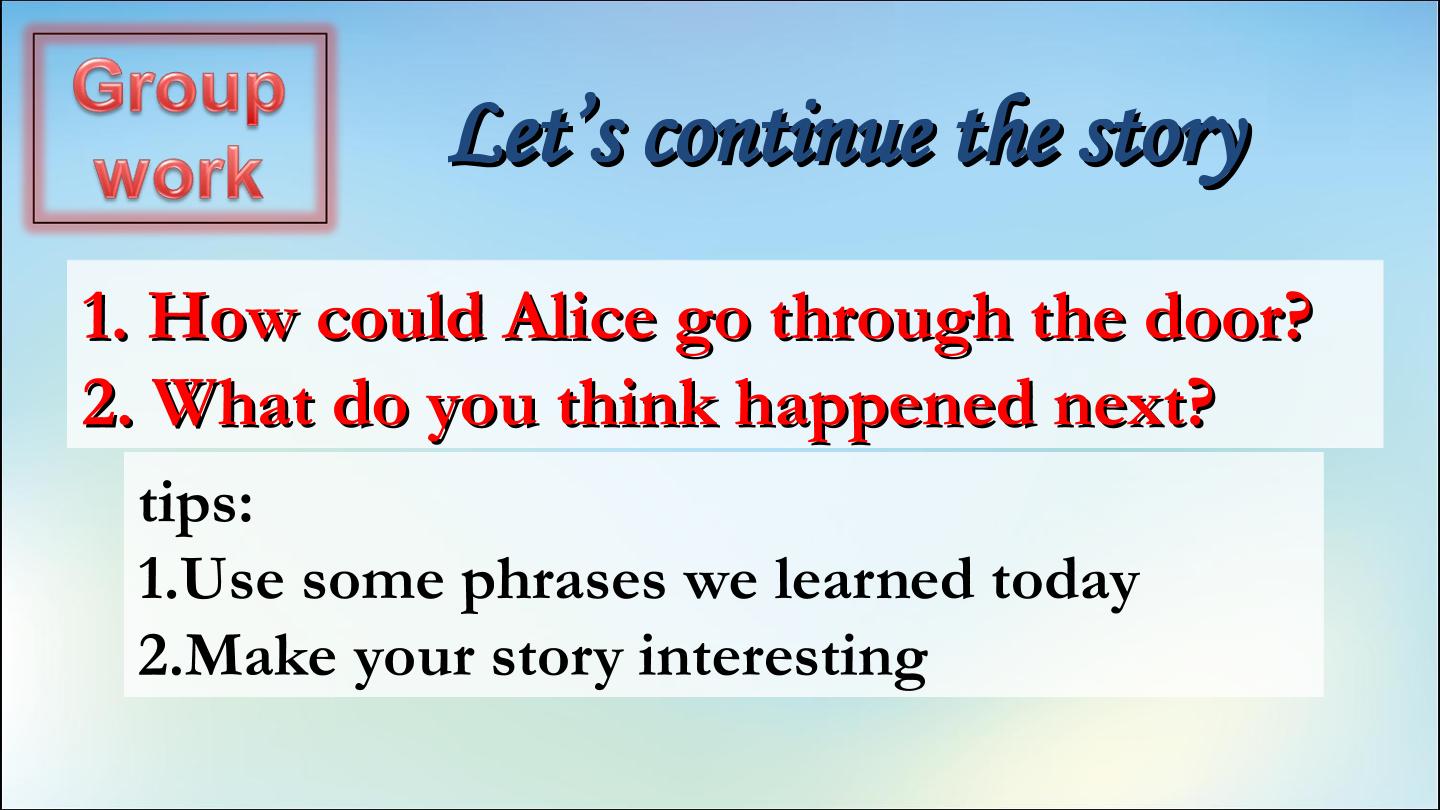 Group work

Let's continue the story

1. How could Alice go through the door?
2. What do you think happened next?

tips:
1.Use some phrases we learned today
2.Make your story interesting